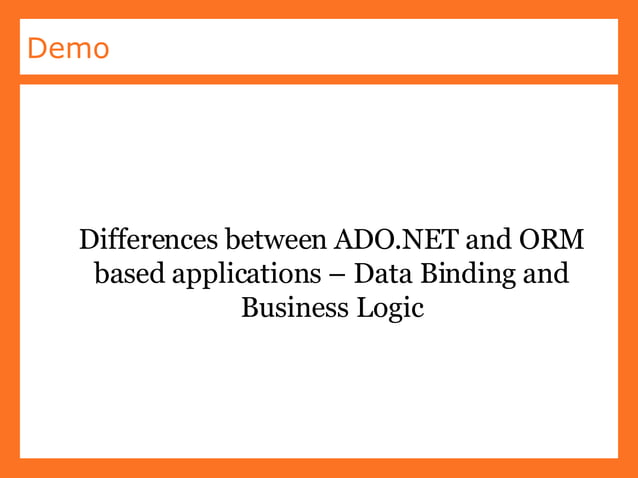 Demo

Differences between ADO.NET and ORM based applications – Data Binding and Business Logic